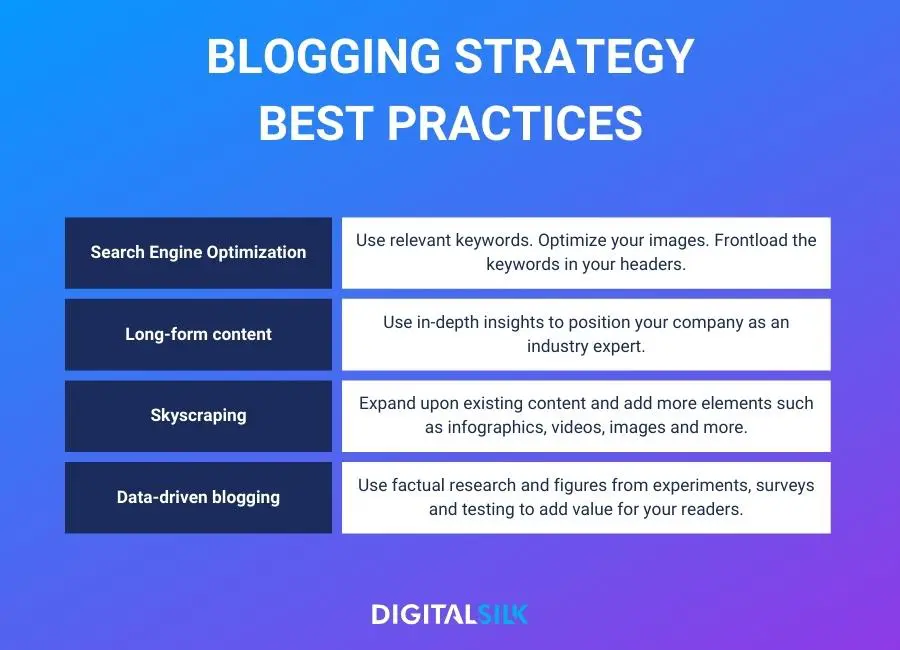 BLOGGING STRATEGY BEST PRACTICES

| Search Engine Optimization | Use relevant keywords. Optimize your images. Frontload the keywords in your headers. |
|---|---|
| Long-form content | Use in-depth insights to position your company as an industry expert. |
| Skyscraping | Expand upon existing content and add more elements such as infographics, videos, images and more. |
| Data-driven blogging | Use factual research and figures from experiments, surveys and testing to add value for your readers. |

DIGITALSILK